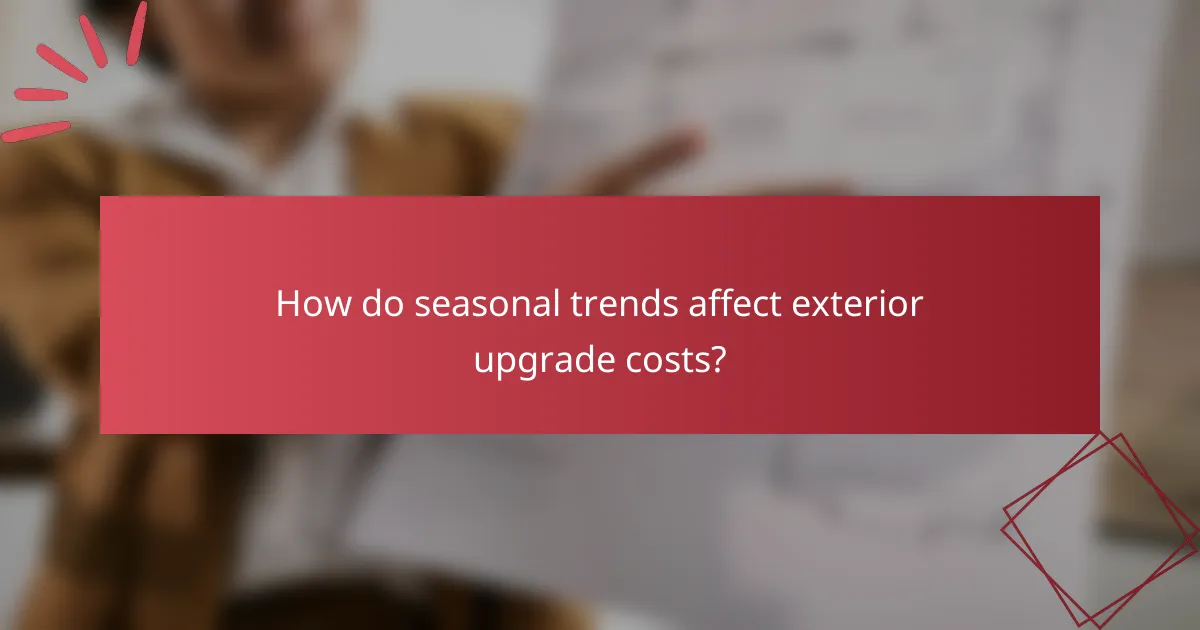 How do seasonal trends affect exterior upgrade costs?